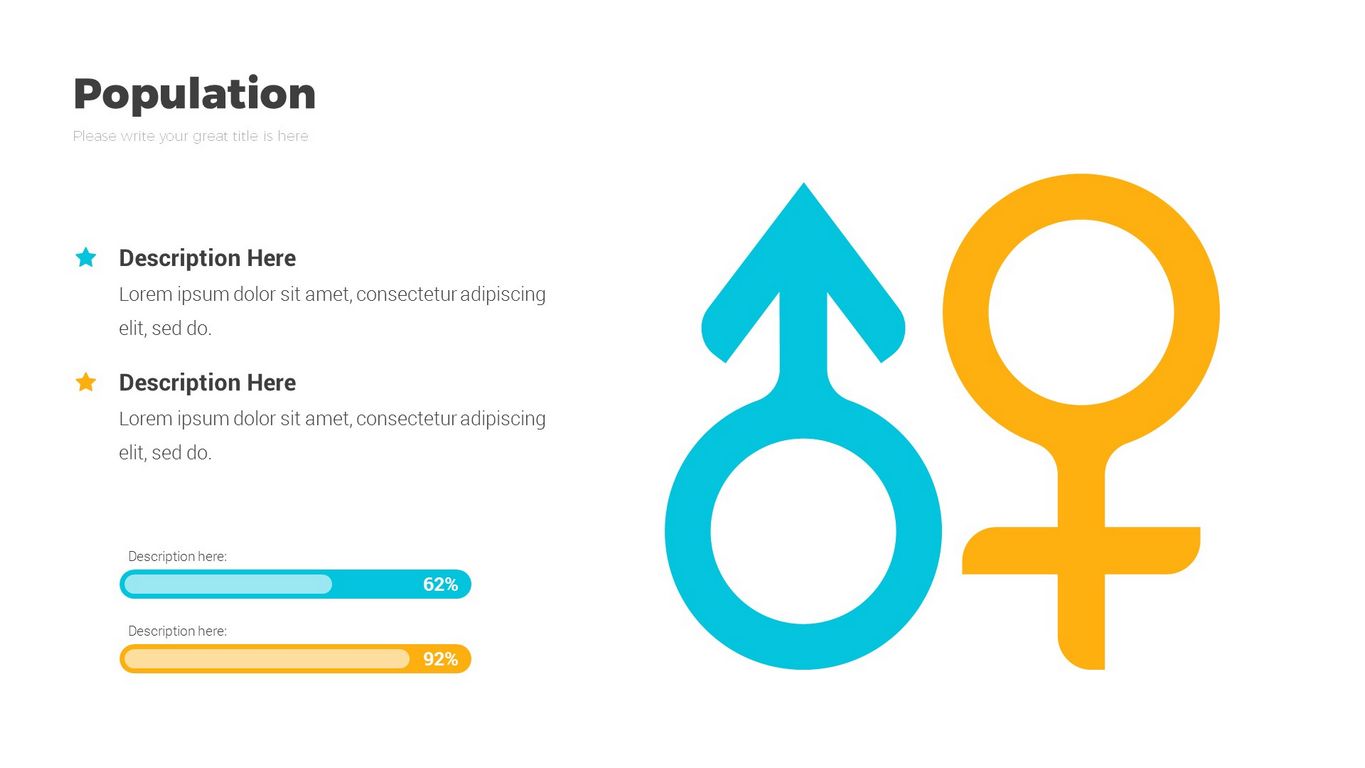 Population

Please write your great title is here

Description Here
Lorem ipsum dolor sit amet, consectetur adipiscing elit, sed do.

Description Here
Lorem ipsum dolor sit amet, consectetur adipiscing elit, sed do.

Description here:
62%

Description here:
92%